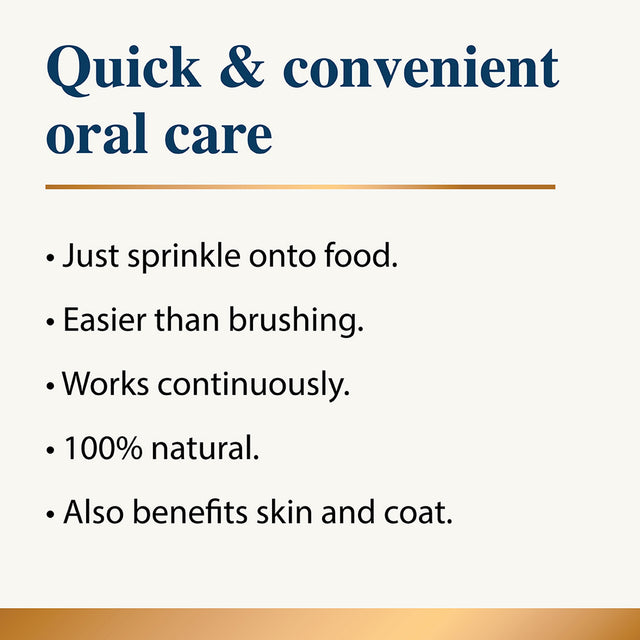 Quick & convenient oral care

• Just sprinkle onto food.

• Easier than brushing.

• Works continuously.

• 100% natural.

• Also benefits skin and coat.